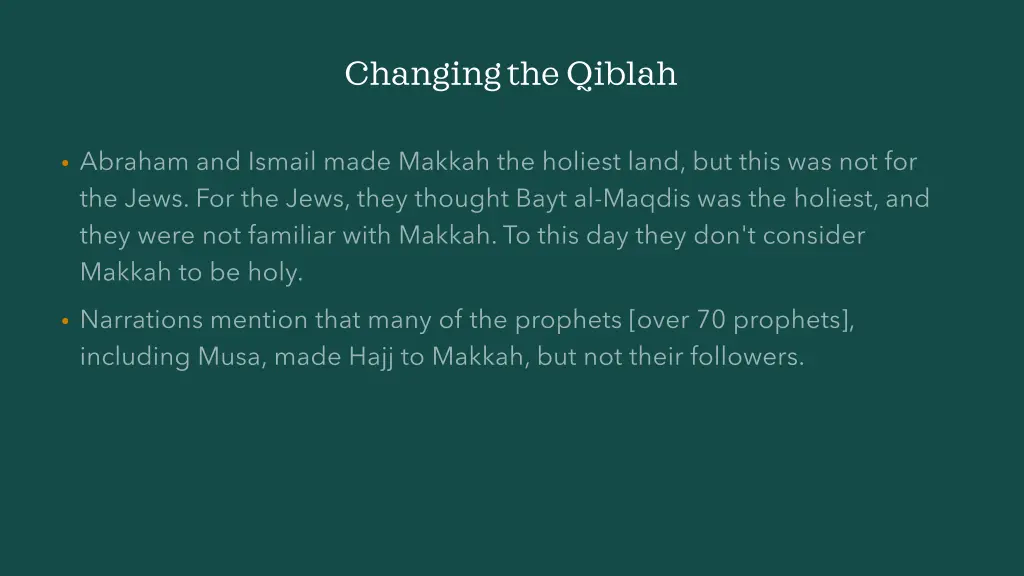 Changing the Qiblah

• Abraham and Ismail made Makkah the holiest land, but this was not for the Jews. For the Jews, they thought Bayt al-Maqdis was the holiest, and they were not familiar with Makkah. To this day they don't consider Makkah to be holy.

• Narrations mention that many of the prophets [over 70 prophets], including Musa, made Hajj to Makkah, but not their followers.